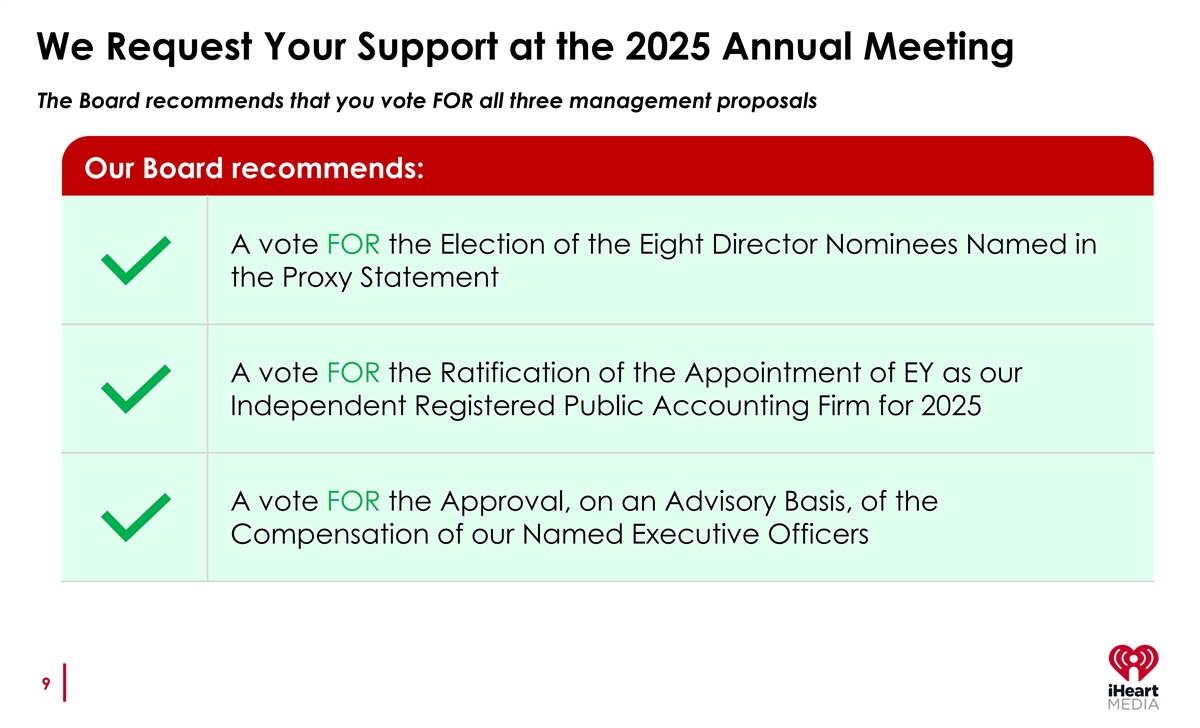 We Request Your Support at the 2025 Annual Meeting

The Board recommends that you vote FOR all three management proposals

Our Board recommends:

A vote FOR the Election of the Eight Director Nominees Named in the Proxy Statement

A vote FOR the Ratification of the Appointment of EY as our Independent Registered Public Accounting Firm for 2025

A vote FOR the Approval, on an Advisory Basis, of the Compensation of our Named Executive Officers

9

iHeart MEDIA